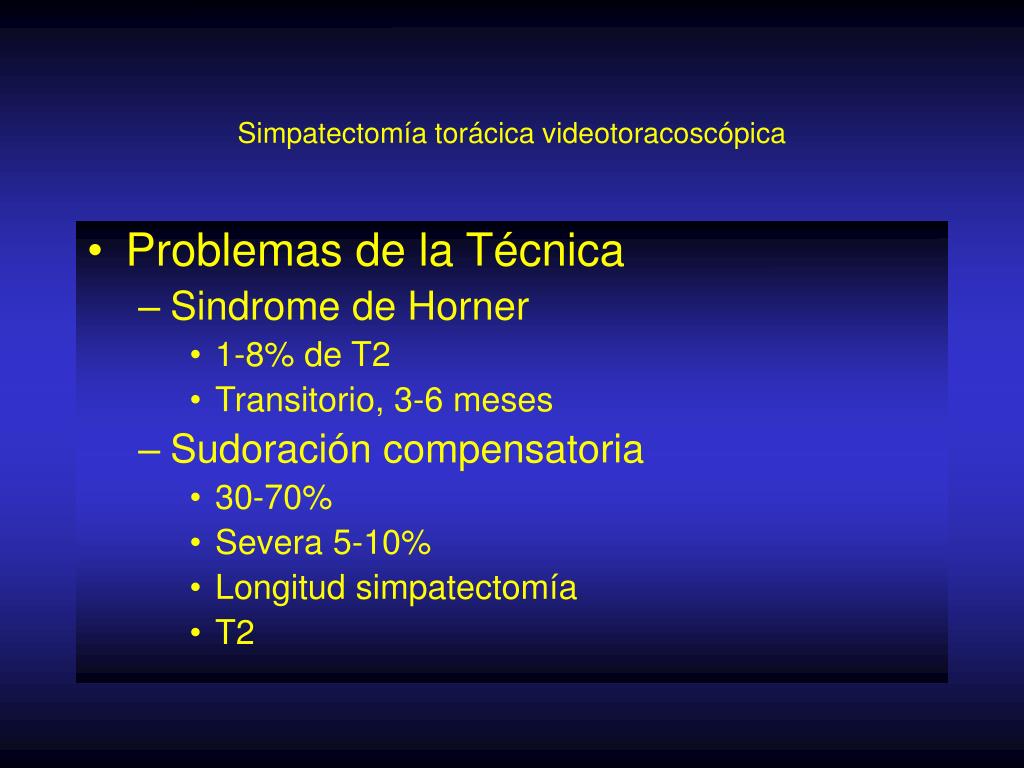 Simpatectomía torácica videotoracoscópica

• Problemas de la Técnica
– Sindrome de Horner
• 1-8% de T2
• Transitorio, 3-6 meses
– Sudoración compensatoria
• 30-70%
• Severa 5-10%
• Longitud simpatectomía
• T2